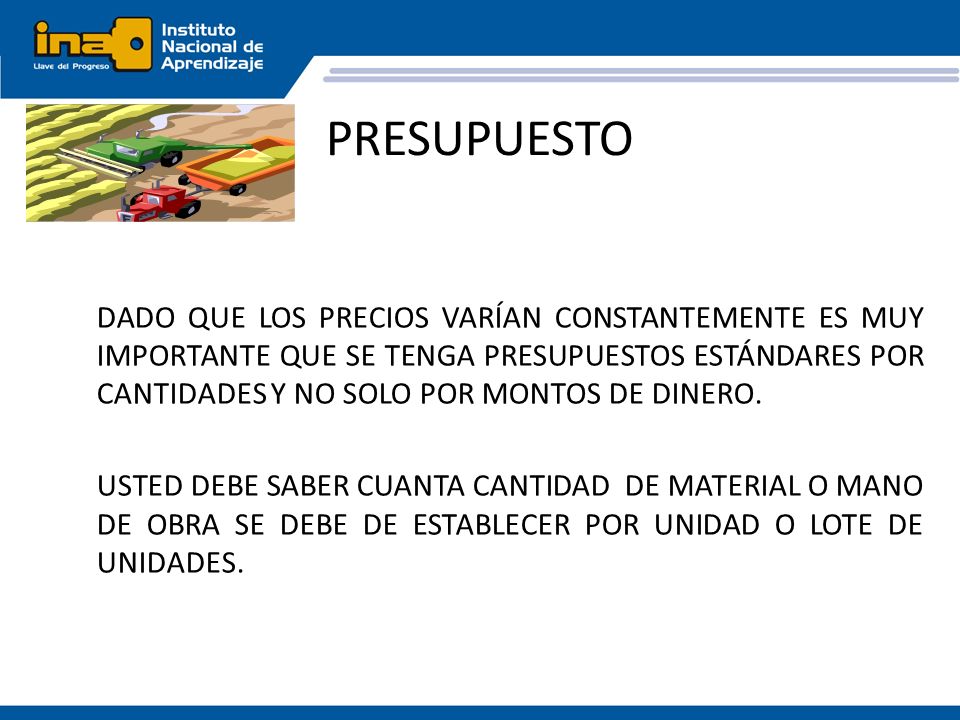 ina Llave del Progreso

Instituto Nacional de Aprendizaje

PRESUPUESTO

DADO QUE LOS PRECIOS VARÍAN CONSTANTEMENTE ES MUY IMPORTANTE QUE SE TENGA PRESUPUESTOS ESTÁNDARES POR CANTIDADES Y NO SOLO POR MONTOS DE DINERO.

USTED DEBE SABER CUANTA CANTIDAD DE MATERIAL O MANO DE OBRA SE DEBE DE ESTABLECER POR UNIDAD O LOTE DE UNIDADES.